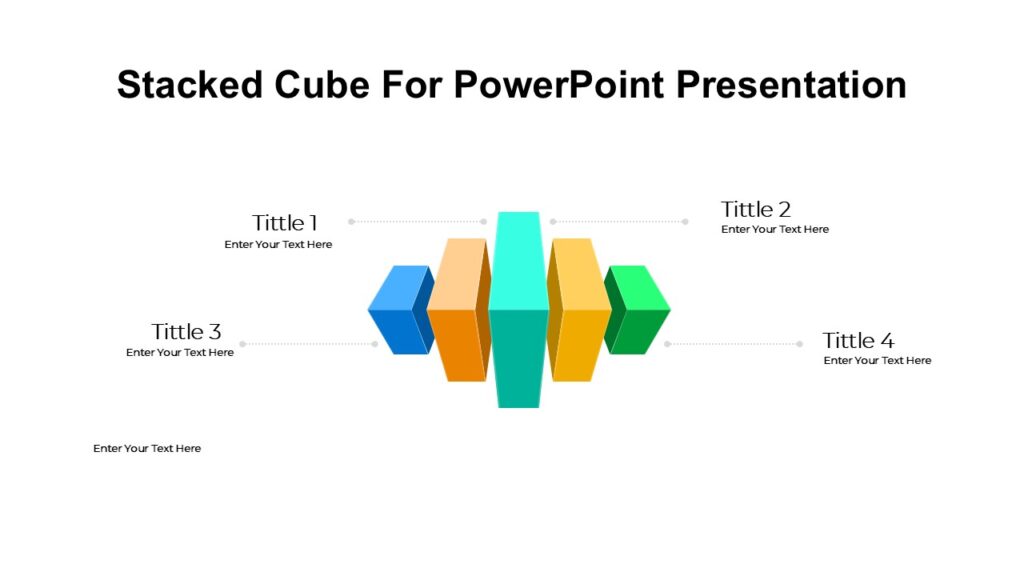 Stacked Cube For PowerPoint Presentation

Tittle 1
Enter Your Text Here

Tittle 2
Enter Your Text Here

Tittle 3
Enter Your Text Here

Tittle 4
Enter Your Text Here

Enter Your Text Here